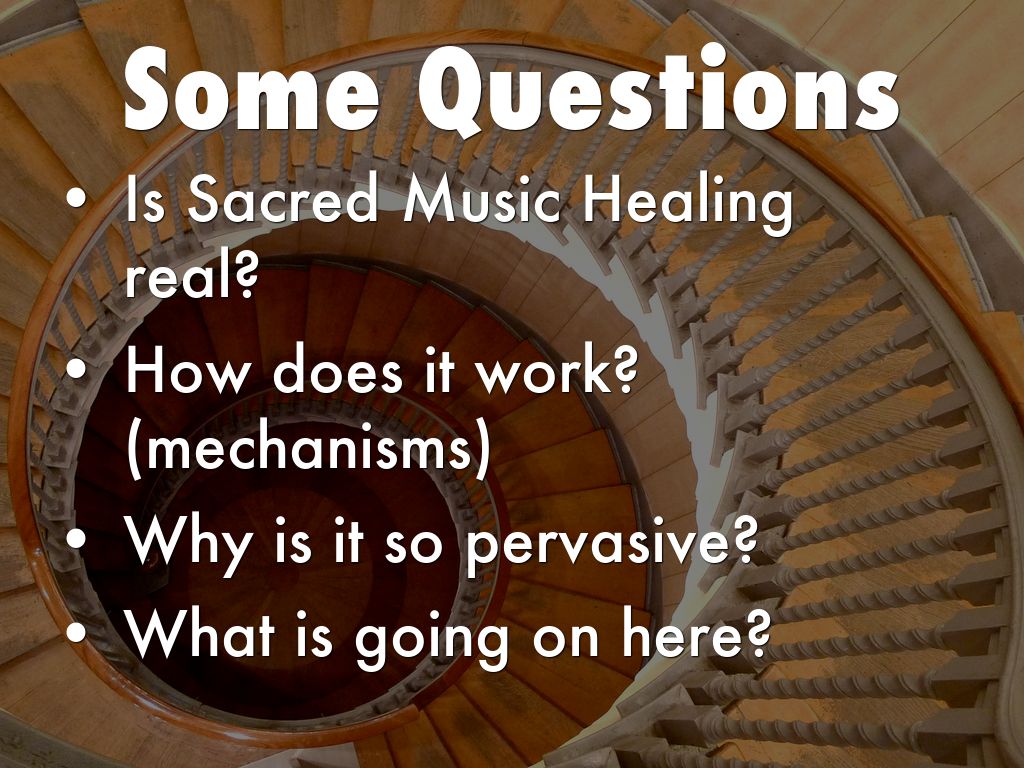 Some Questions

• Is Sacred Music Healing real?
• How does it work? (mechanisms)
• Why is it so pervasive?
• What is going on here?